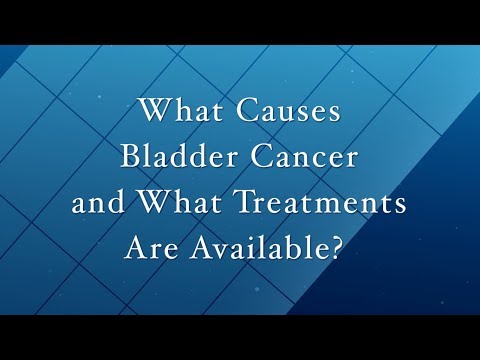 What Causes Bladder Cancer and What Treatments Are Available?